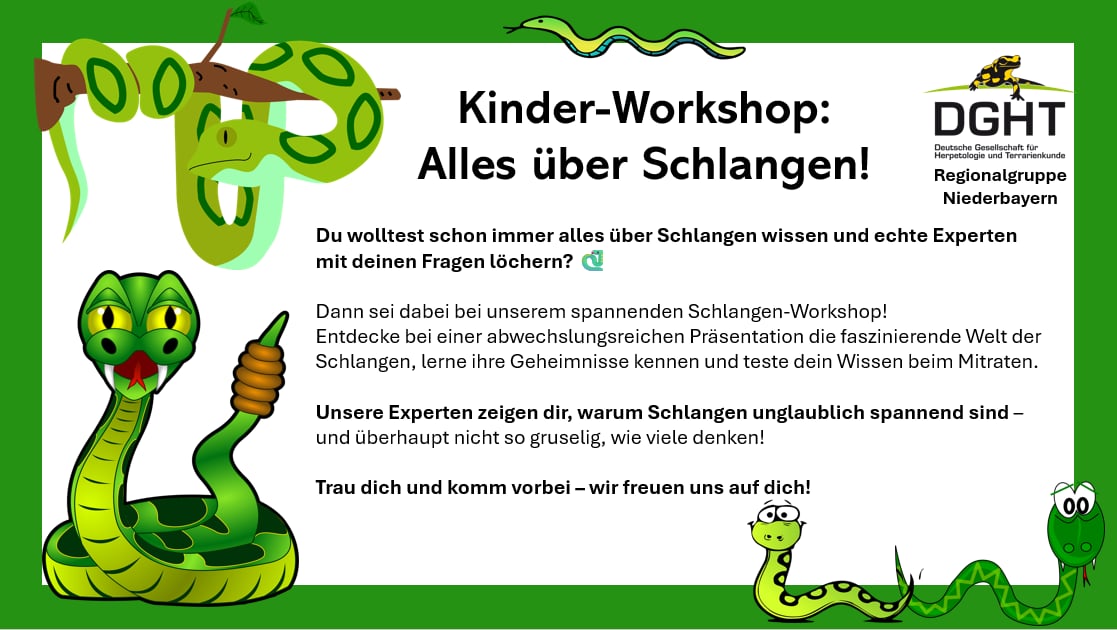 Kinder-Workshop:
Alles über Schlangen!

DGHT
Deutsche Gesellschaft für Herpetologie und Terrarienkunde
Regionalgruppe Niederbayern

Du wolltest schon immer alles über Schlangen wissen und echte Experten mit deinen Fragen löchern?

Dann sei dabei bei unserem spannenden Schlangen-Workshop!
Entdecke bei einer abwechslungsreichen Präsentation die faszinierende Welt der Schlangen, lerne ihre Geheimnisse kennen und teste dein Wissen beim Mitraten.

Unsere Experten zeigen dir, warum Schlangen unglaublich spannend sind – und überhaupt nicht so gruselig, wie viele denken!

Trau dich und komm vorbei – wir freuen uns auf dich!